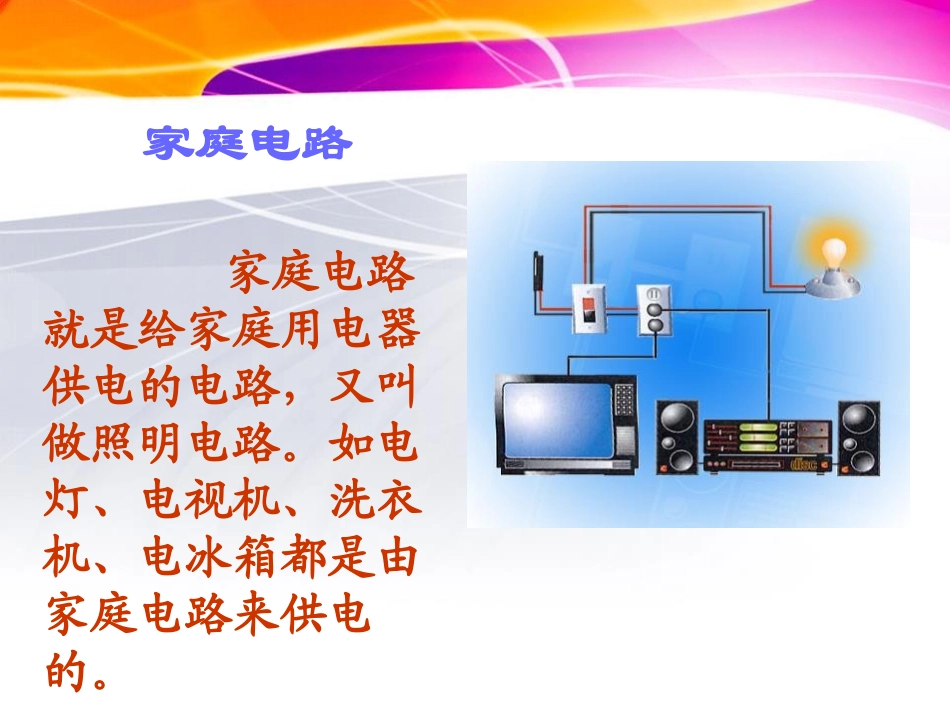 家庭电路

家庭电路就是给家庭用电器供电的电路，又叫做照明电路。如电灯、电视机、洗衣机、电冰箱都是由家庭电路来供电的。